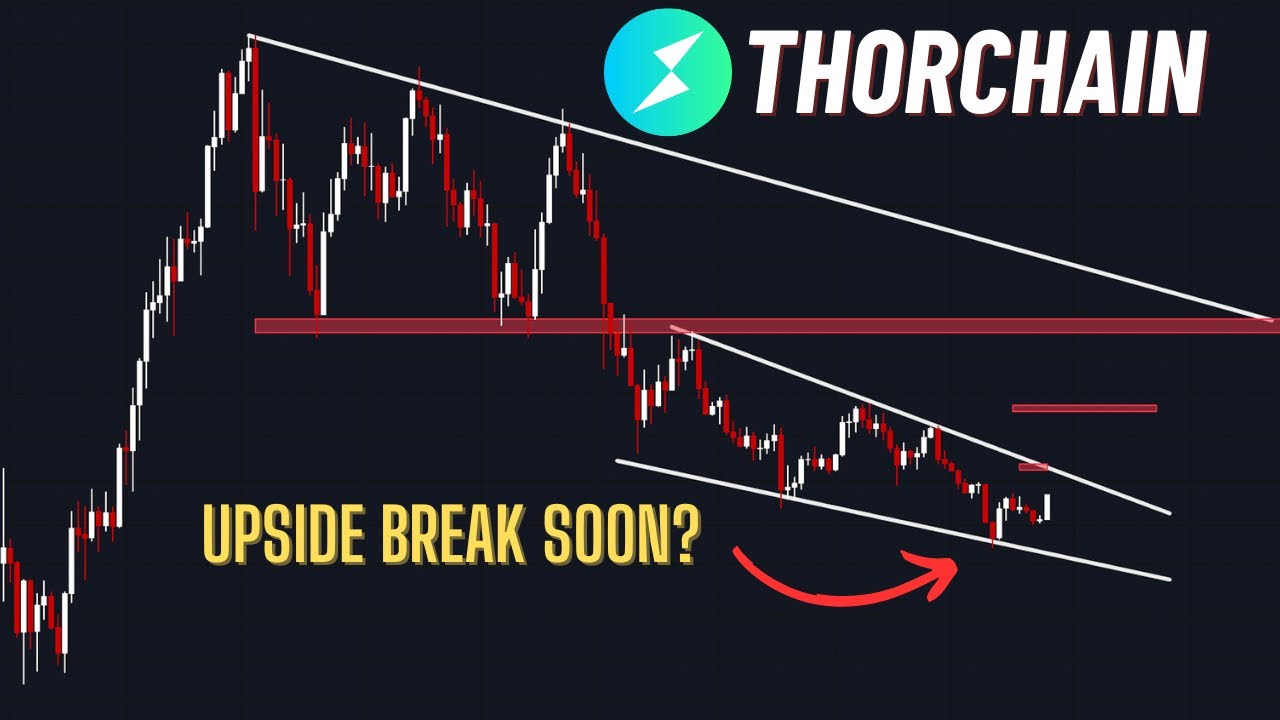 THORCHAIN

UPSIDE BREAK SOON?